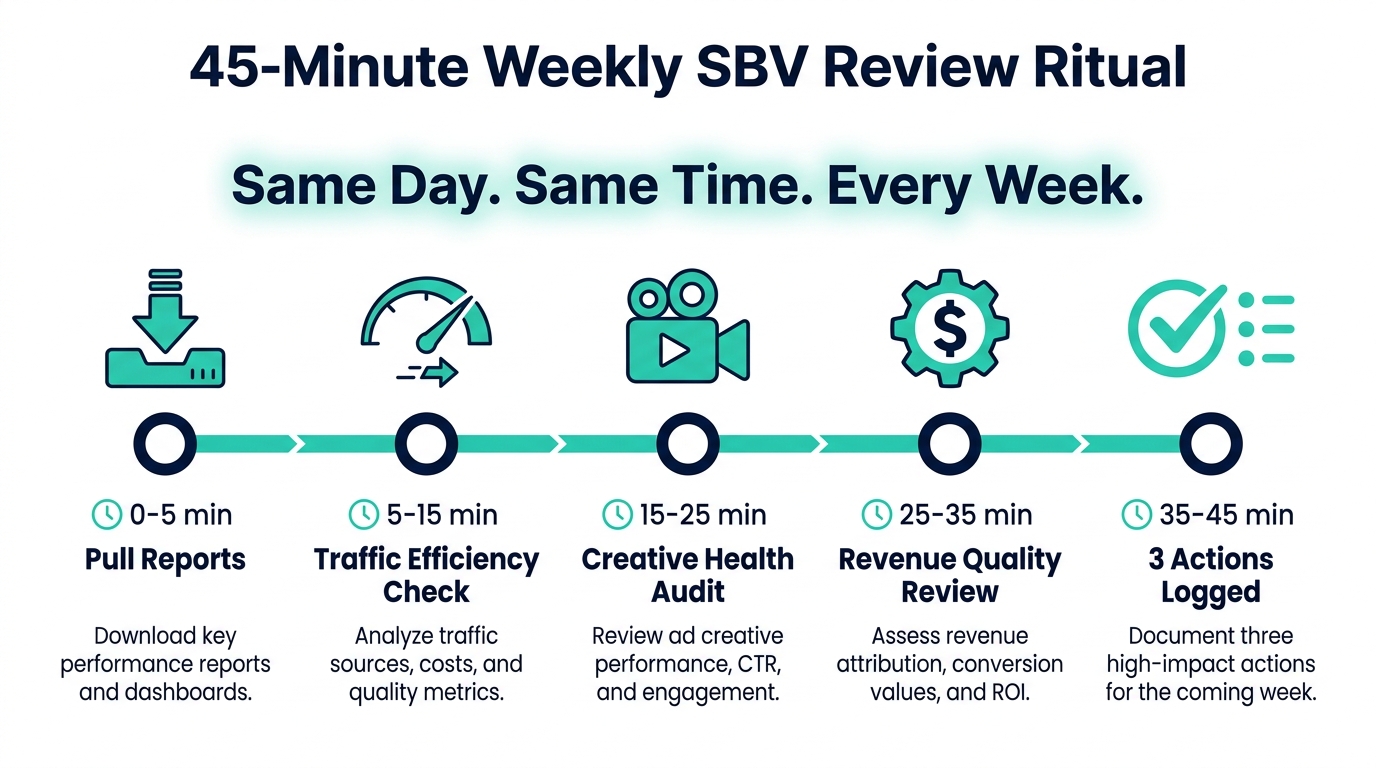 45-Minute Weekly SBV Review Ritual

Same Day. Same Time. Every Week.

$

0-5 min
Pull Reports
Download key performance reports and dashboards.

5-15 min
Traffic Efficiency Check
Analyze traffic sources, costs, and quality metrics.

15-25 min
Creative Health Audit
Review ad creative performance, CTR, and engagement.

25-35 min
Revenue Quality Review
Assess revenue attribution, conversion values, and ROI.

35-45 min
3 Actions Logged
Document three high-impact actions for the coming week.